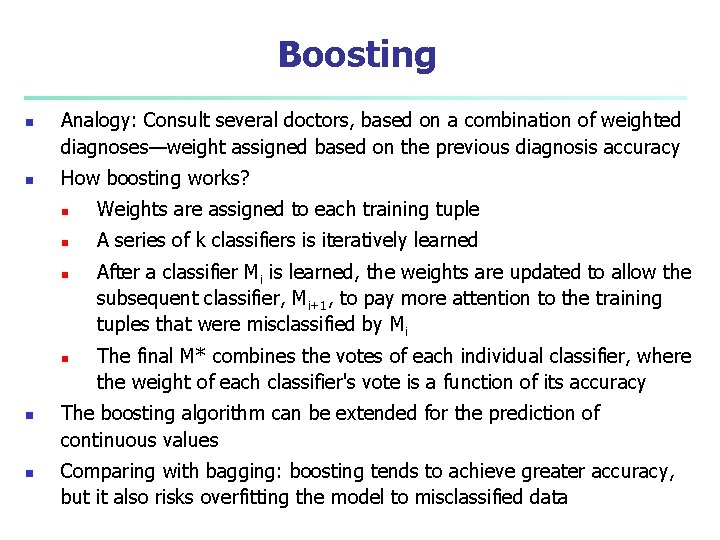 Boosting

- Analogy: Consult several doctors, based on a combination of weighted diagnoses—weight assigned based on the previous diagnosis accuracy
- How boosting works?
  - Weights are assigned to each training tuple
  - A series of k classifiers is iteratively learned
  - After a classifier $M_i$ is learned, the weights are updated to allow the subsequent classifier, $M_{i+1}$, to pay more attention to the training tuples that were misclassified by $M_i$
  - The final M* combines the votes of each individual classifier, where the weight of each classifier's vote is a function of its accuracy
- The boosting algorithm can be extended for the prediction of continuous values
- Comparing with bagging: boosting tends to achieve greater accuracy, but it also risks overfitting the model to misclassified data